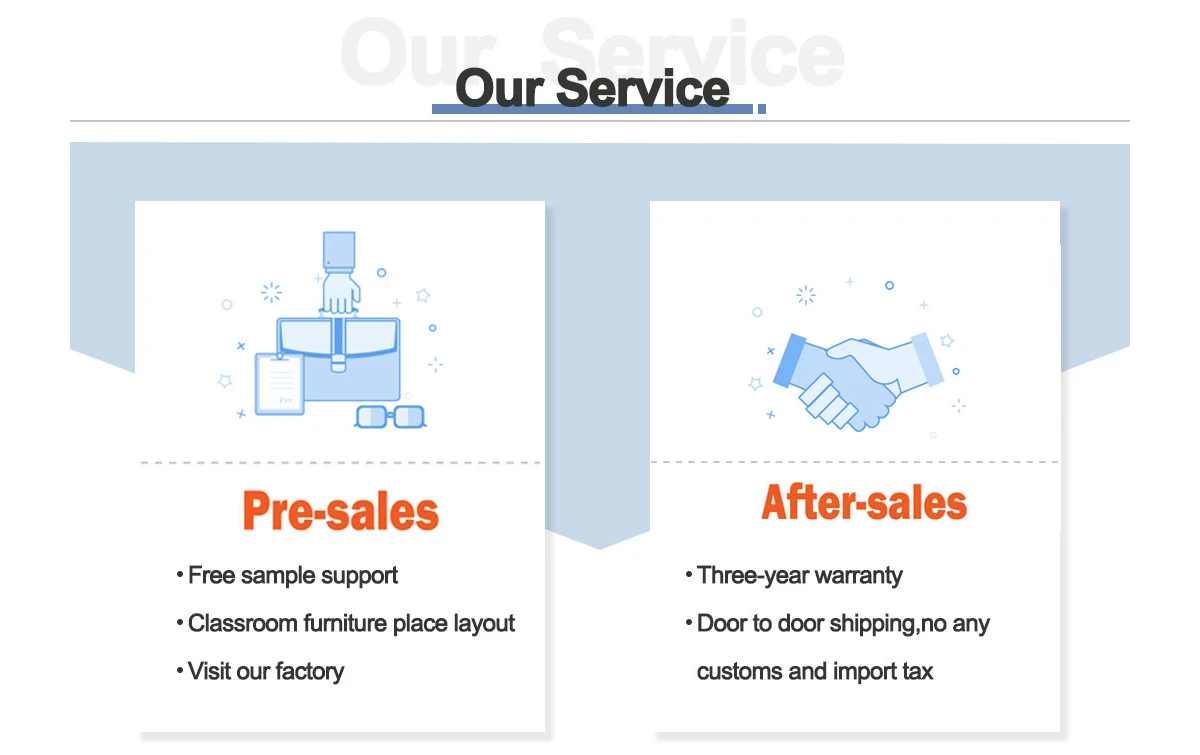 Our Service

Our Service

Pre-sales

• Free sample support
• Classroom furniture place layout
• Visit our factory

After-sales

• Three-year warranty
• Door to door shipping,no any customs and import tax